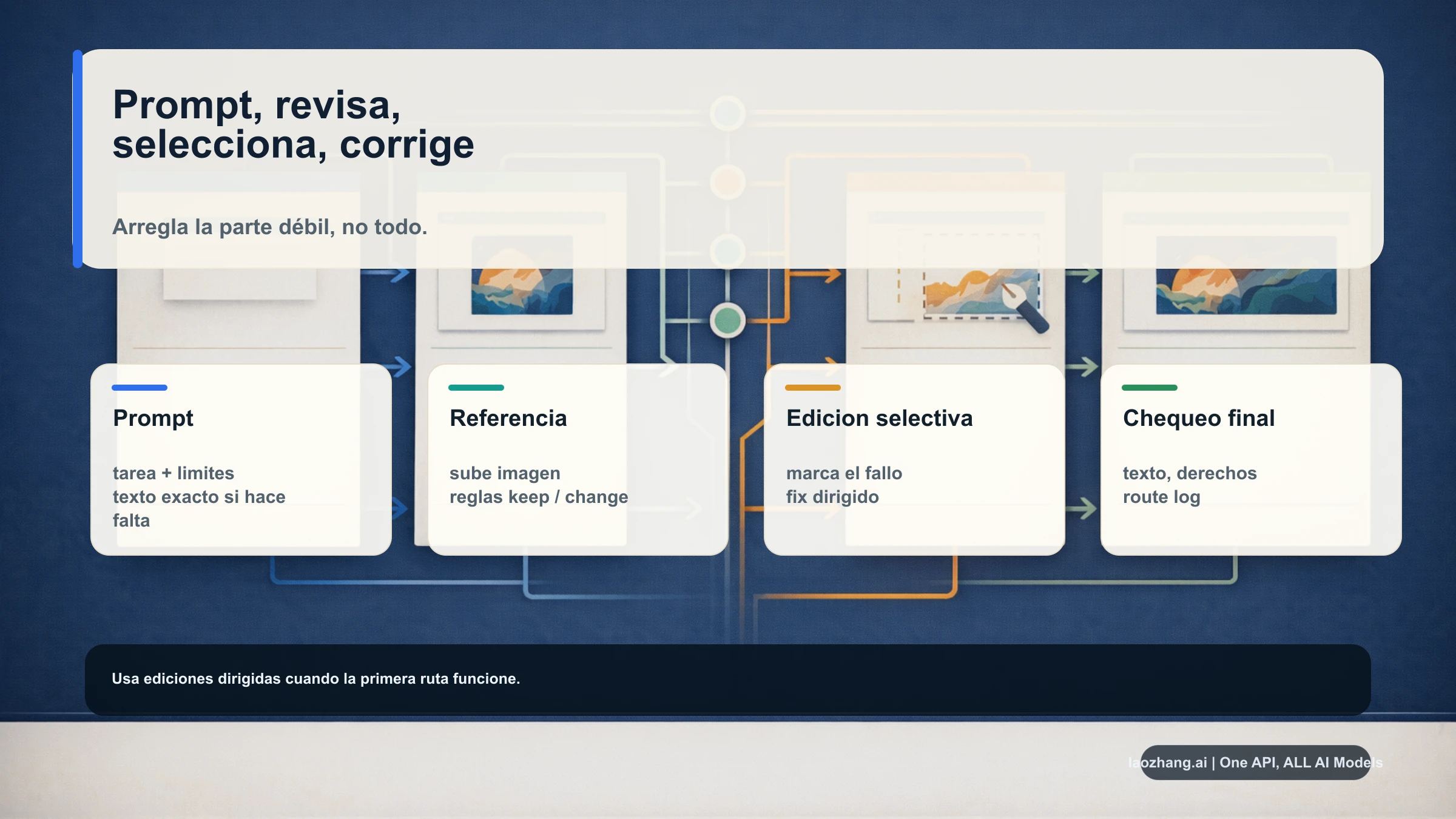 Prompt, revisa, selecciona, corrige

Arregla la parte débil, no todo.

Prompt

tarea + limites
texto exacto si hace falta

Referencia

sube imagen
reglas keep / change

Edicion selectiva

marca el fallo
fix dirigido

Chequeo final

texto, derechos
route log

Usa ediciones dirigidas cuando la primera ruta funcione.

laozhang.ai | One API, ALL AI Models